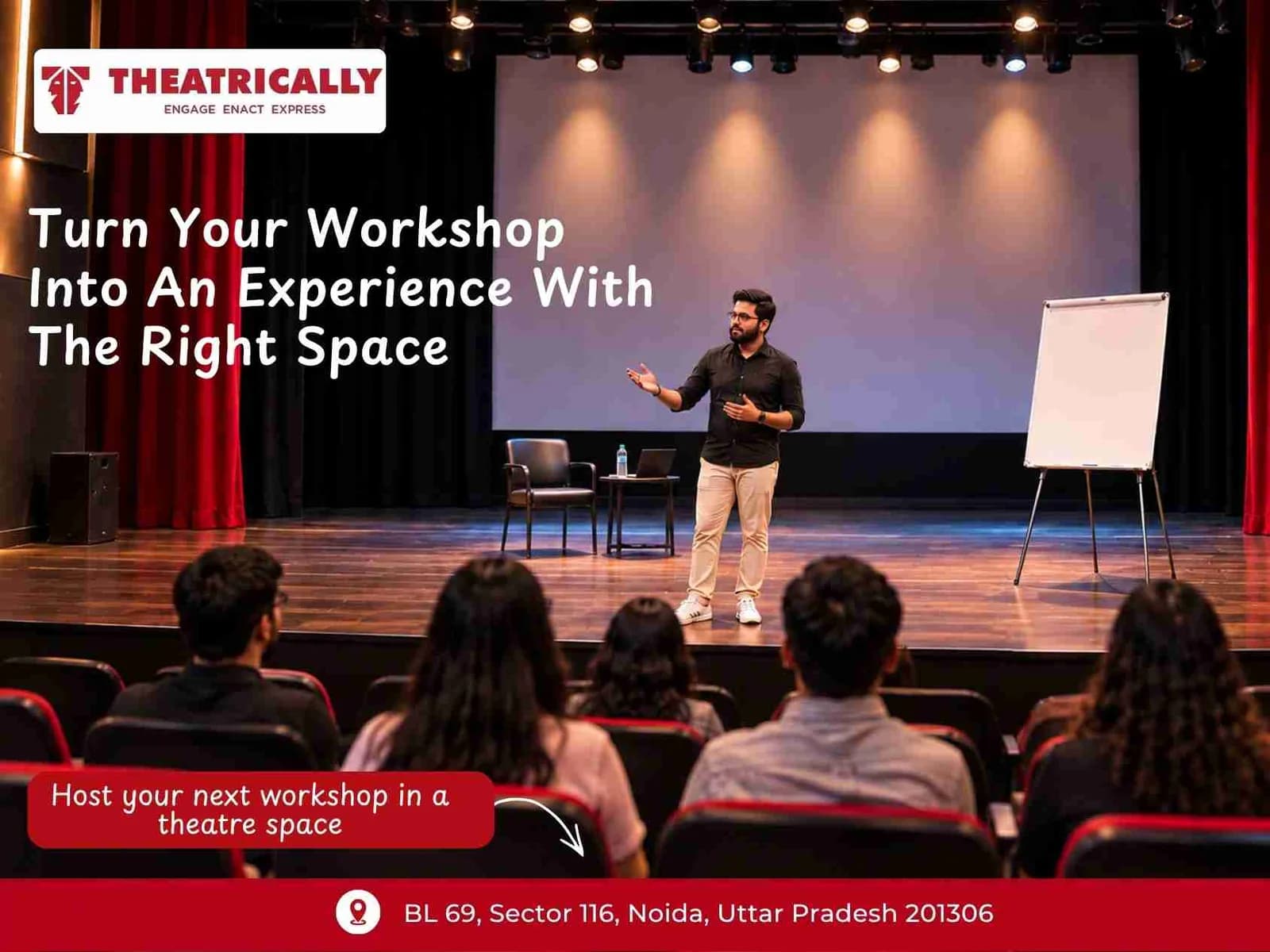 THEATRICALLY
ENGAGE ENACT EXPRESS

Turn Your Workshop Into An Experience With The Right Space

Host your next workshop in a theatre space

BL 69, Sector 116, Noida, Uttar Pradesh 201306